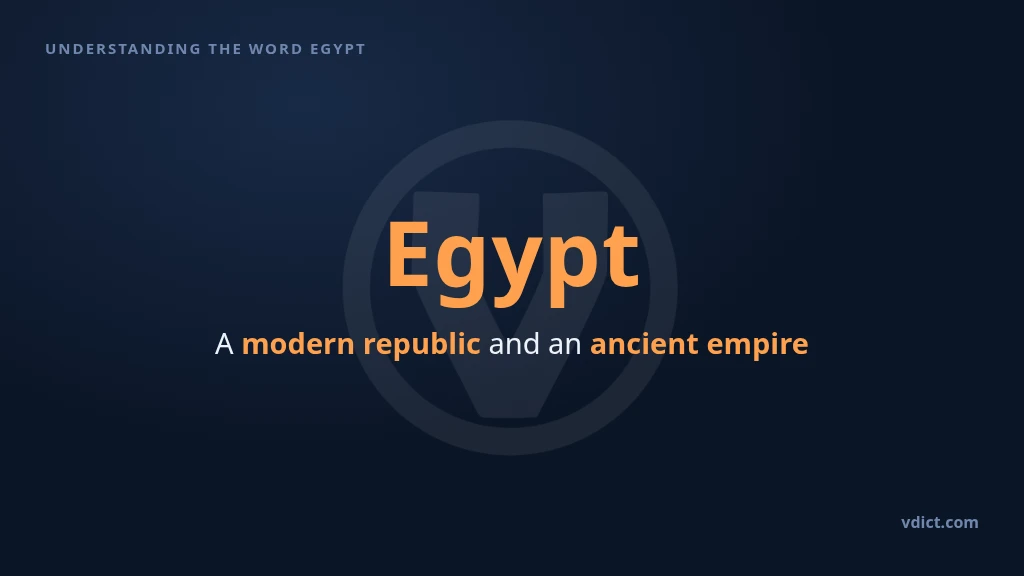 UNDERSTANDING THE WORD EGYPT

Egypt

A modern republic and an ancient empire

vdict.com